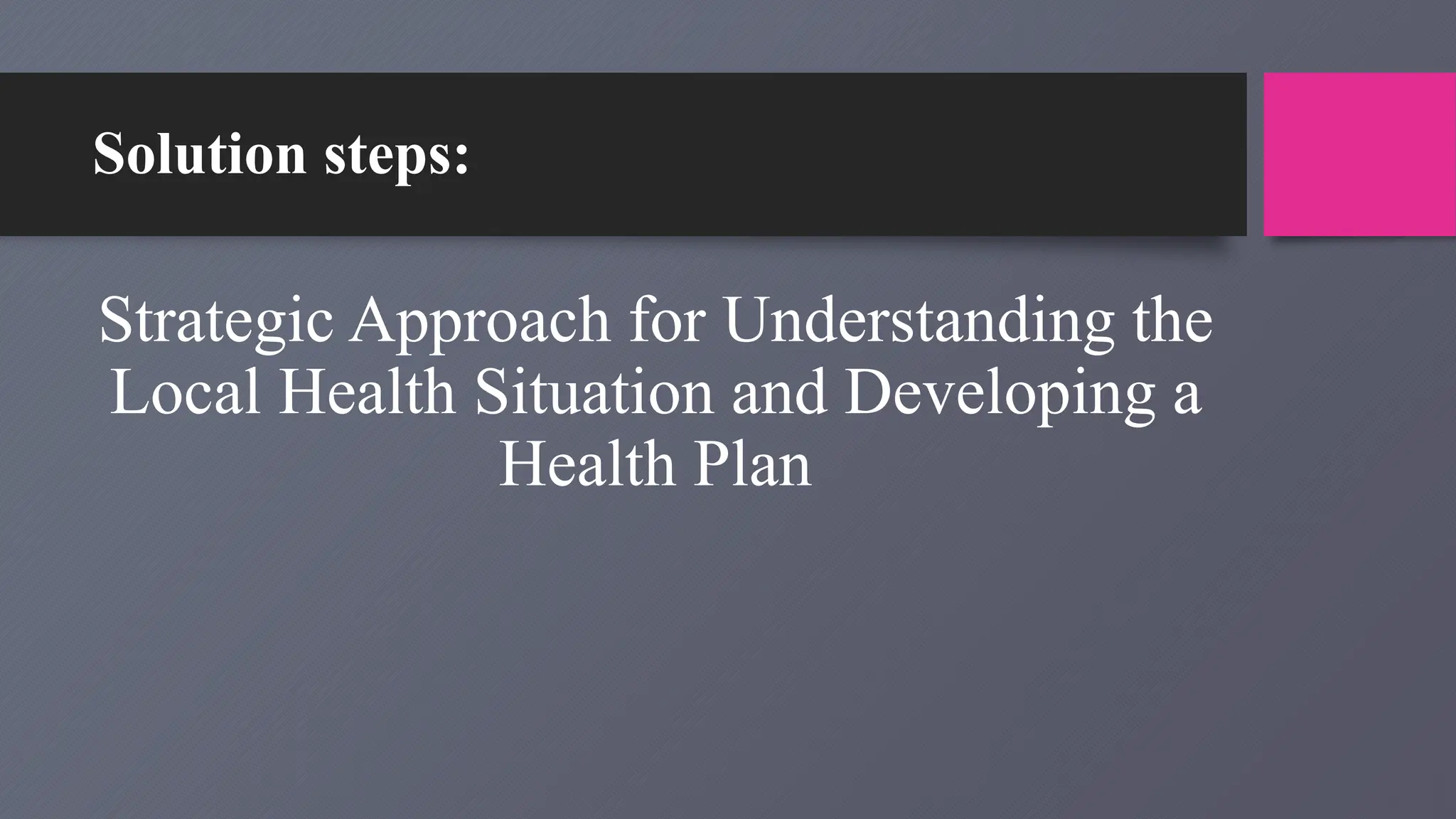 Solution steps:

Strategic Approach for Understanding the Local Health Situation and Developing a Health Plan